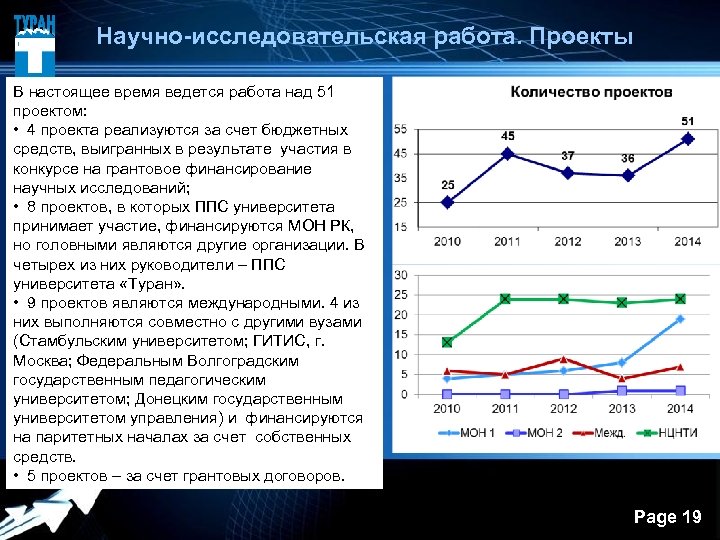 ТУРАН

Научно-исследовательская работа. Проекты

В настоящее время ведется работа над 51 проектом:
• 4 проекта реализуются за счет бюджетных средств, выигранных в результате участия в конкурсе на грантовое финансирование научных исследований;
• 8 проектов, в которых ППС университета принимает участие, финансируются МОН РК, но головными являются другие организации. В четырех из них руководители – ППС университета «Туран».
• 9 проектов являются международными. 4 из них выполняются совместно с другими вузами (Стамбульским университетом; ГИТИС, г. Москва; Федеральным Волгоградским государственным педагогическим университетом; Донецким государственным университетом управления) и финансируются на паритетных началах за счет собственных средств.
• 5 проектов – за счет грантовых договоров.

Количество проектов

55
45
35
25
15

25
45
37
36
51

2010
2011
2012
2013
2014

30
25
20
15
10
5
0

2010
2011
2012
2013
2014

МОН 1
МОН 2
Межд.
НЦНТИ

Page 19